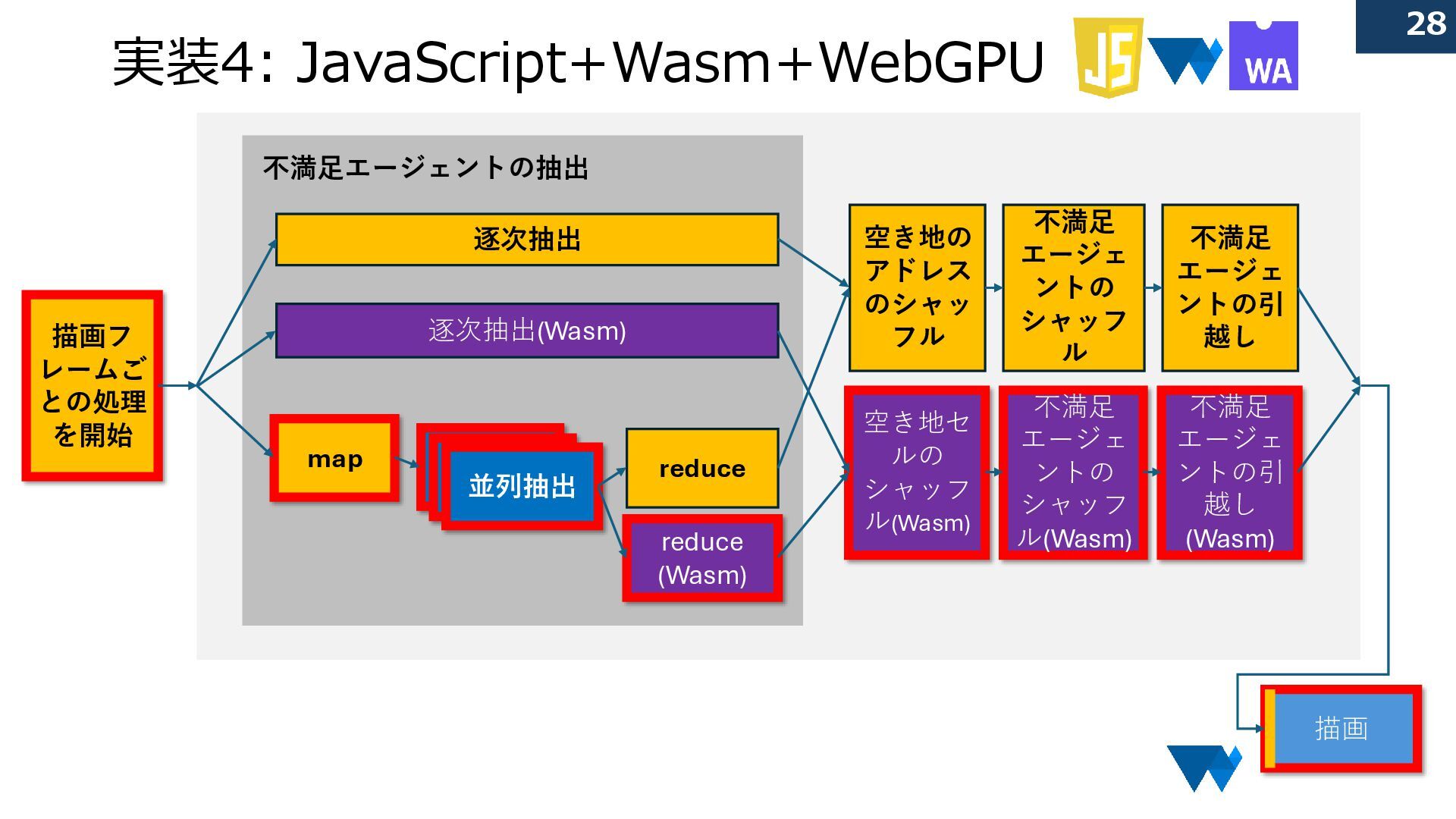 28

実装4: JavaScript+Wasm+WebGPU

JS

WA

不満足エージェントの抽出

描画フレームごとの処理を開始

逐次抽出

逐次抽出(Wasm)

map

並列抽出

reduce

reduce (Wasm)

空き地のアドレスのシャッフル

不満足エージェントのシャッフル

不満足エージェントの引越し

空き地セルのシャッフル(Wasm)

不満足エージェントのシャッフル(Wasm)

不満足エージェントの引越し(Wasm)

描画